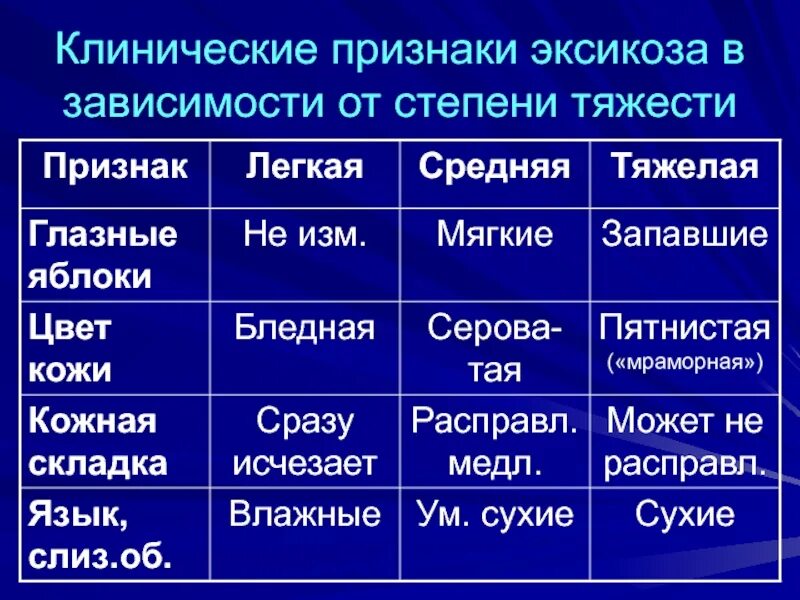 Клинические признаки эксикоза в зависимости от степени тяжести

| Признак | Легкая | Средняя | Тяжелая |
|---|---|---|---|
| Глазные яблоки | Не изм. | Мягкие | Запавшие |
| Цвет кожи | Бледная | Сероватая | Пятнистая («мраморная») |
| Кожная складка | Сразу исчезает | Расправл. медл. | Может не расправл. |
| Язык, слиз.об. | Влажные | Ум. сухие | Сухие |